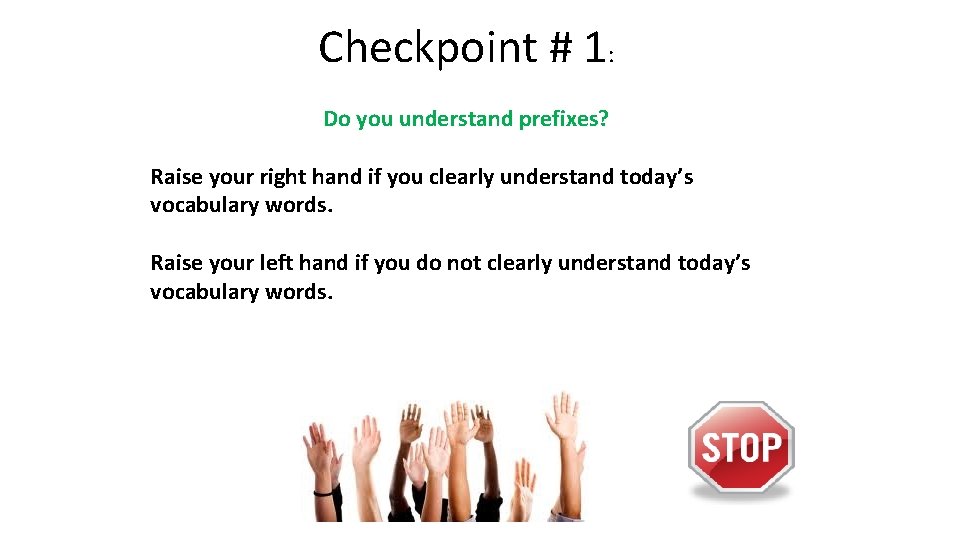 Checkpoint # 1:

Do you understand prefixes?

Raise your right hand if you clearly understand today's vocabulary words.

Raise your left hand if you do not clearly understand today's vocabulary words.

STOP